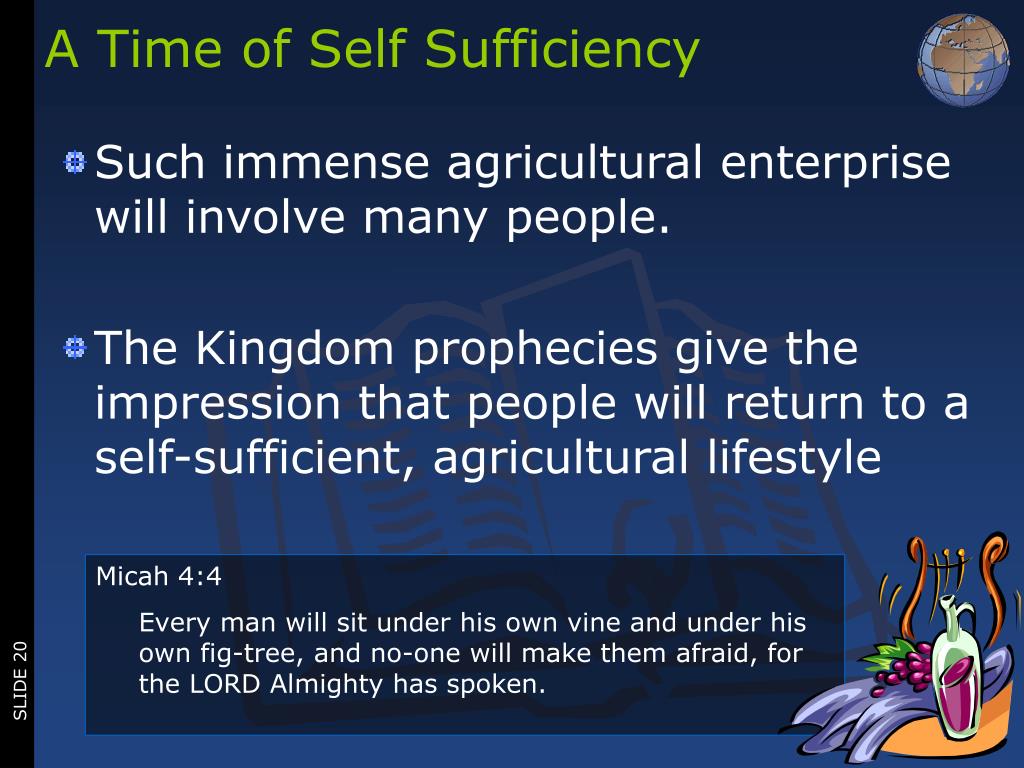 A Time of Self Sufficiency

Such immense agricultural enterprise will involve many people.

The Kingdom prophecies give the impression that people will return to a self-sufficient, agricultural lifestyle

Micah 4:4

Every man will sit under his own vine and under his own fig-tree, and no-one will make them afraid, for the LORD Almighty has spoken.

SLIDE 20